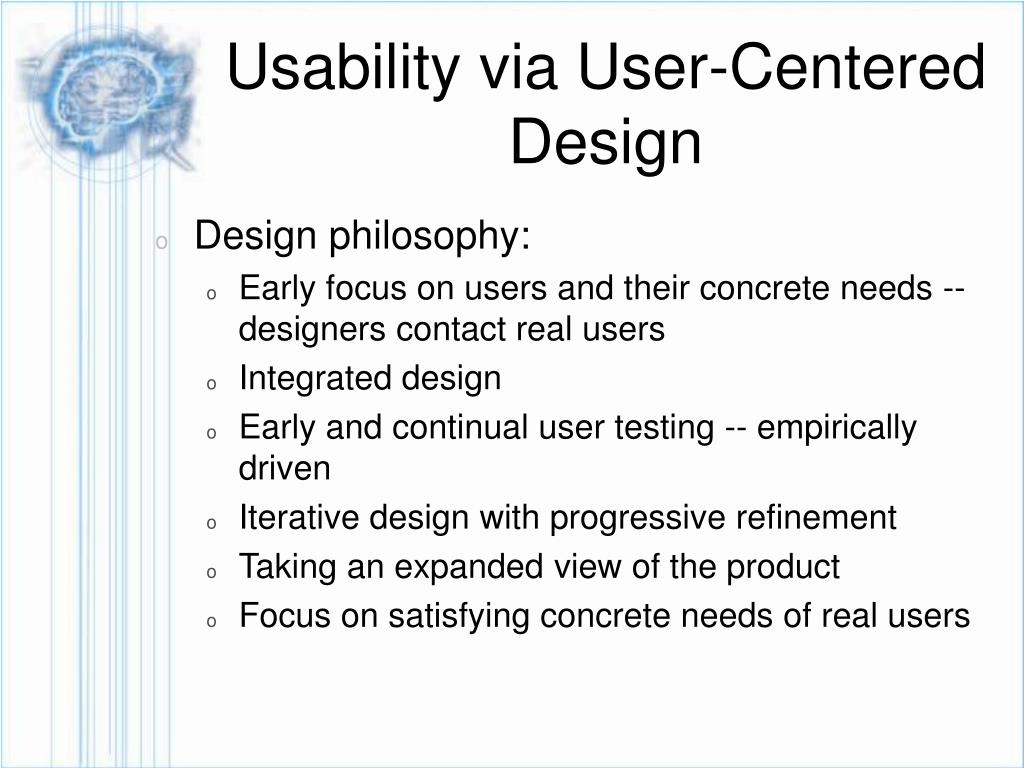 Usability via User-Centered Design

o Design philosophy:
  o Early focus on users and their concrete needs -- designers contact real users
  o Integrated design
  o Early and continual user testing -- empirically driven
  o Iterative design with progressive refinement
  o Taking an expanded view of the product
  o Focus on satisfying concrete needs of real users